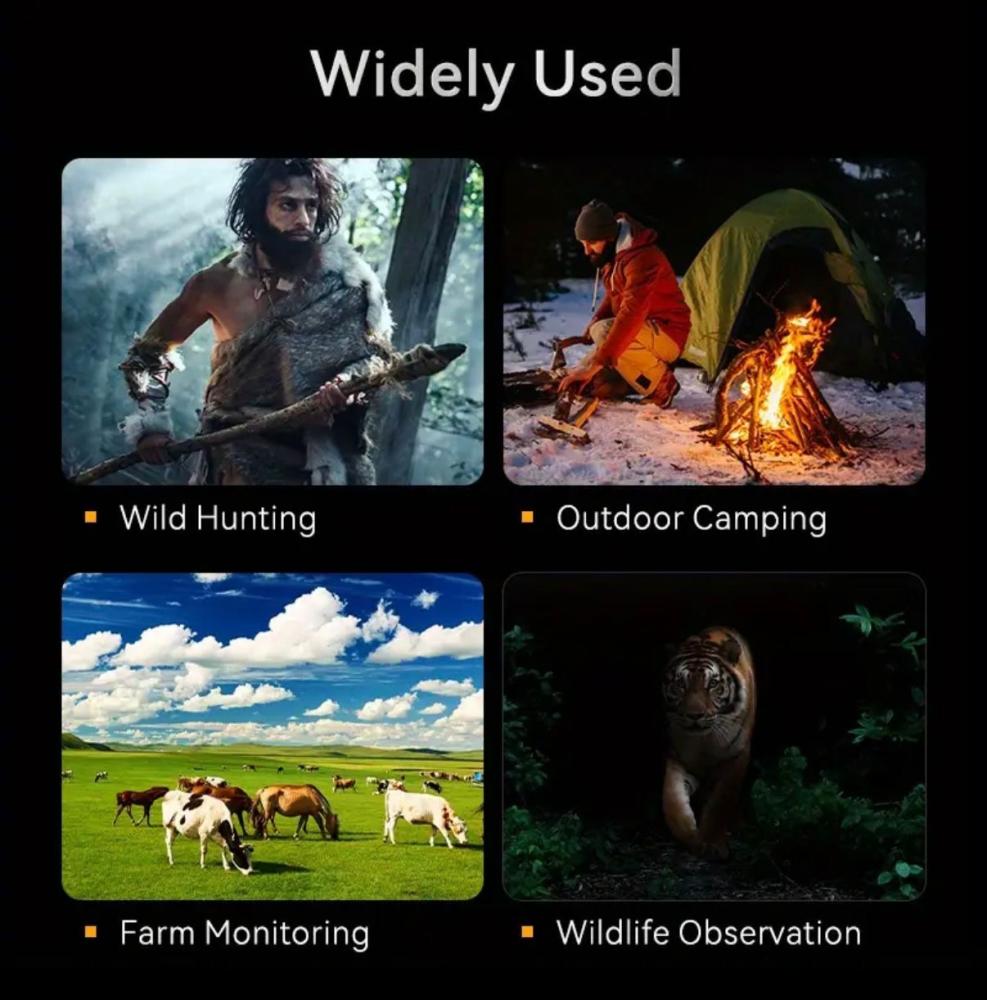 Widely Used

▪ Wild Hunting

▪ Outdoor Camping

▪ Farm Monitoring

▪ Wildlife Observation